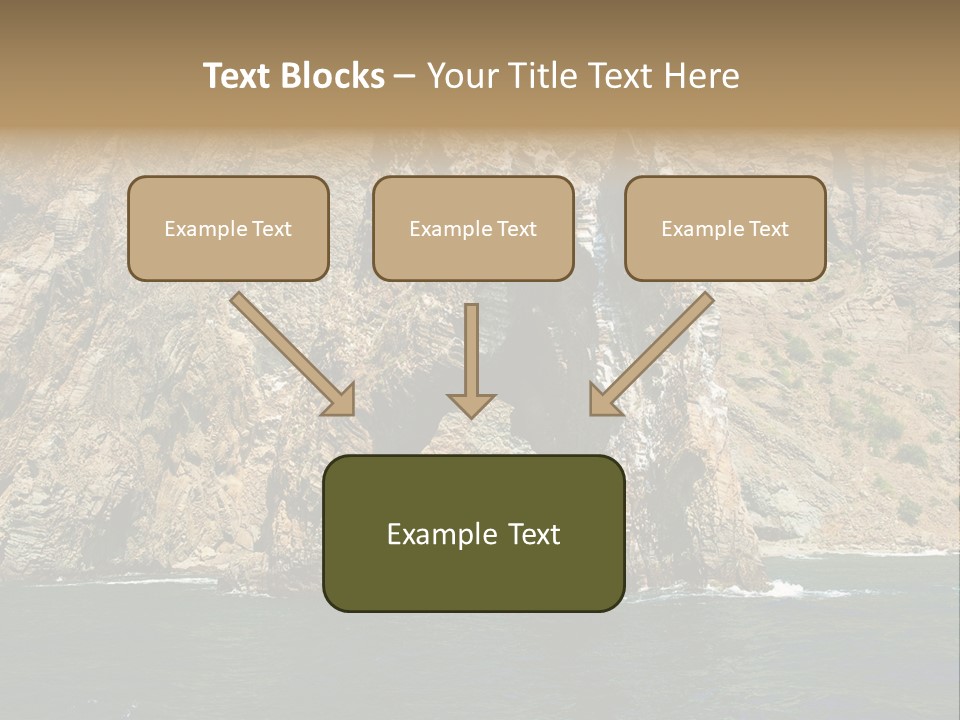 Text Blocks – Your Title Text Here

Example Text

Example Text

Example Text

Example Text